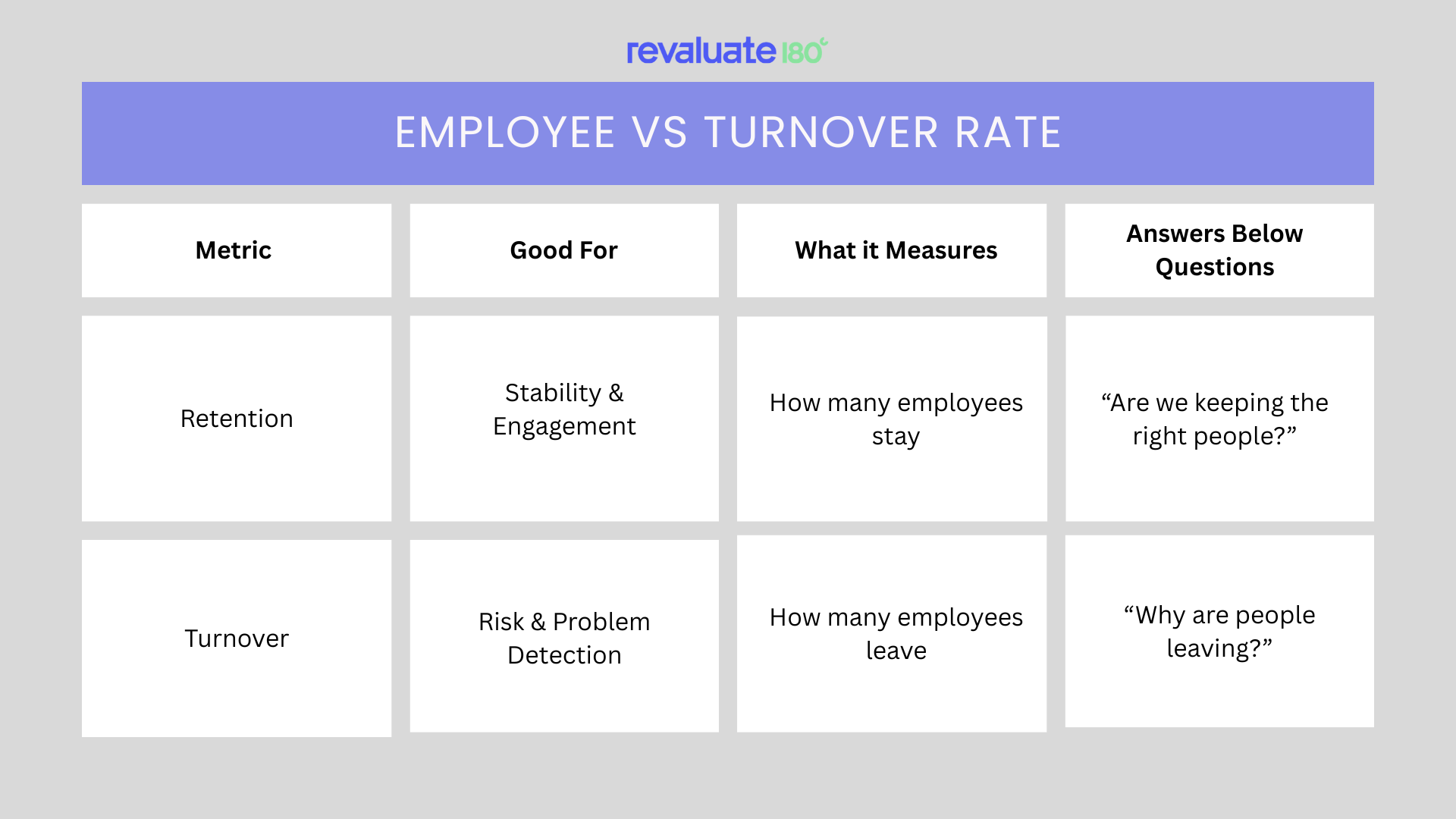 revaluate 180°

EMPLOYEE VS TURNOVER RATE

| Metric | Good For | What it Measures | Answers Below Questions |
|---|---|---|---|
| Retention | Stability & Engagement | How many employees stay | “Are we keeping the right people?” |
| Turnover | Risk & Problem Detection | How many employees leave | “Why are people leaving?” |